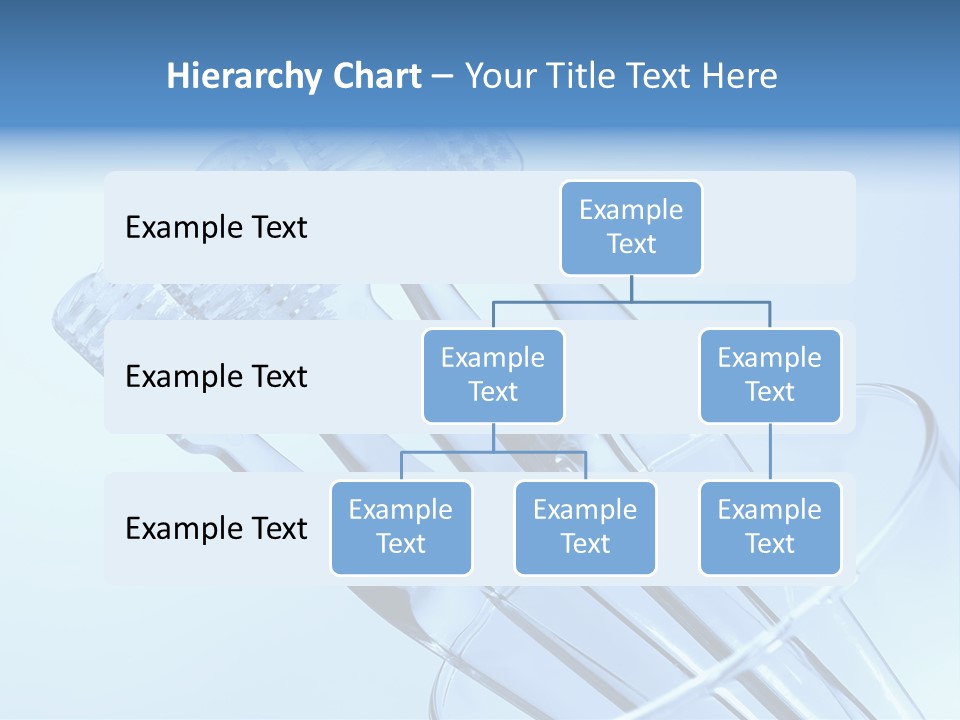 Hierarchy Chart – Your Title Text Here

Example Text

Example Text

Example Text

Example Text

Example Text

Example Text

Example Text

Example Text

Example Text